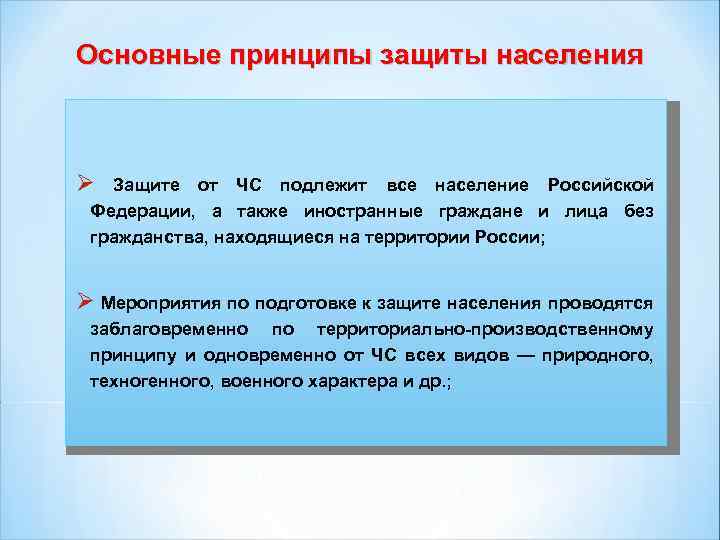 Основные принципы защиты населения

➢ Защите от ЧС подлежит все население Российской Федерации, а также иностранные граждане и лица без гражданства, находящиеся на территории России;

➢ Мероприятия по подготовке к защите населения проводятся заблаговременно по территориально-производственному принципу и одновременно от ЧС всех видов — природного, техногенного, военного характера и др.;